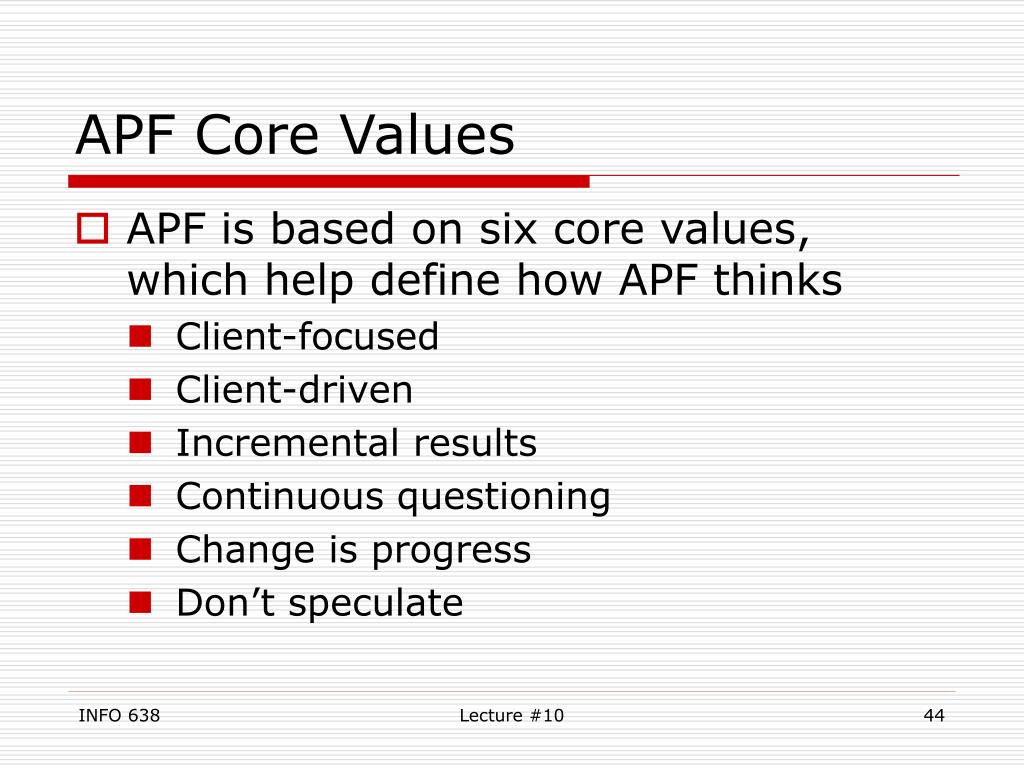 APF Core Values

APF is based on six core values, which help define how APF thinks

Client-focused
Client-driven
Incremental results
Continuous questioning
Change is progress
Don’t speculate

INFO 638

Lecture #10

44